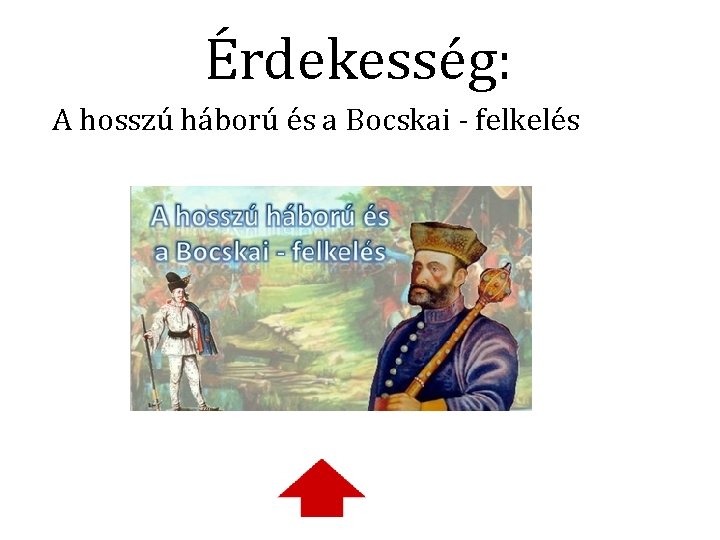 Érdekesség:

A hosszú háború és a Bocskai - felkelés

A hosszú háború és a Bocskai - felkelés